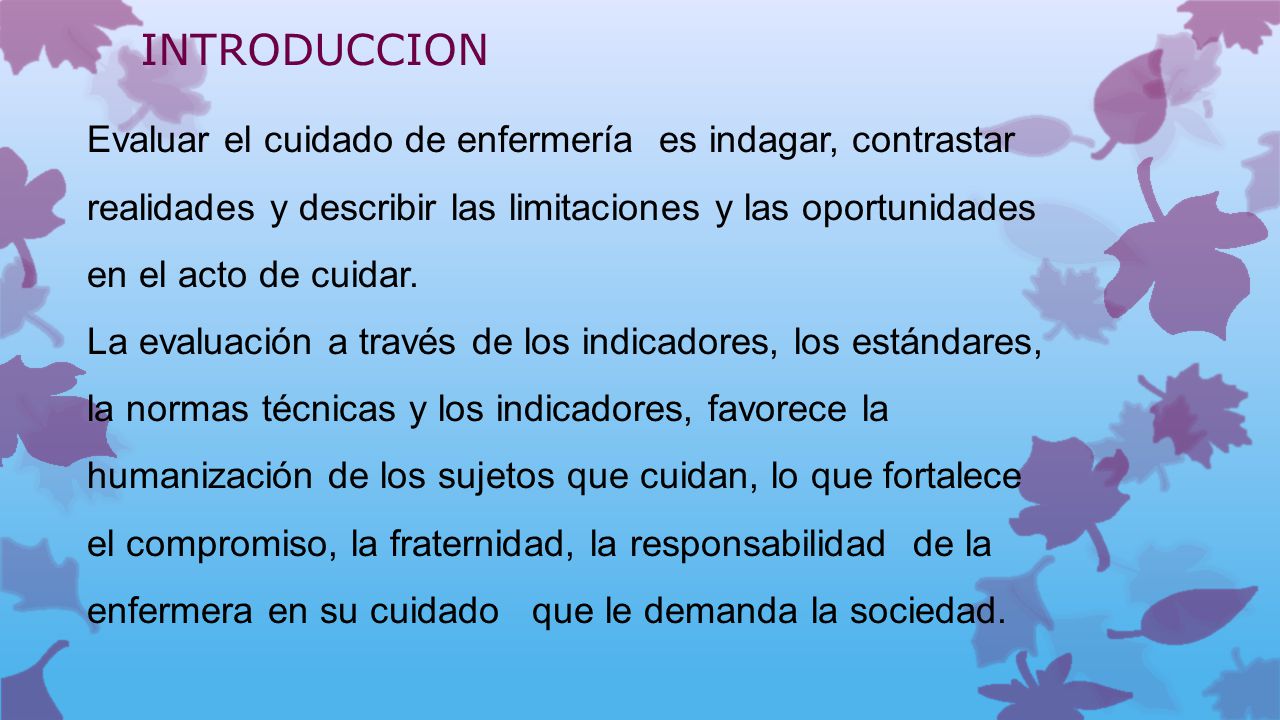 INTRODUCCION

Evaluar el cuidado de enfermería es indagar, contrastar realidades y describir las limitaciones y las oportunidades en el acto de cuidar.
La evaluación a través de los indicadores, los estándares, la normas técnicas y los indicadores, favorece la humanización de los sujetos que cuidan, lo que fortalece el compromiso, la fraternidad, la responsabilidad de la enfermera en su cuidado que le demanda la sociedad.